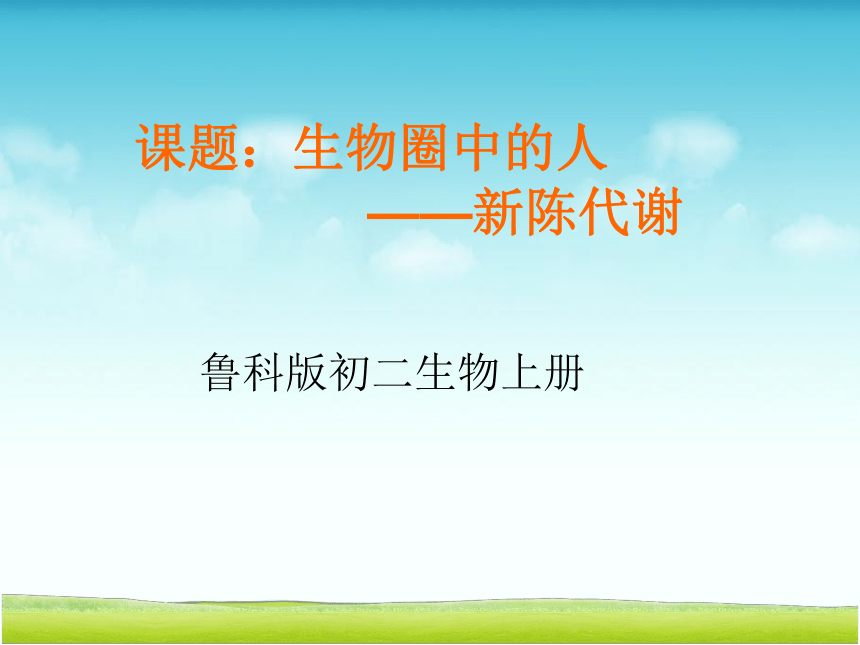 课题：生物圈中的人
——新陈代谢

鲁科版初二生物上册